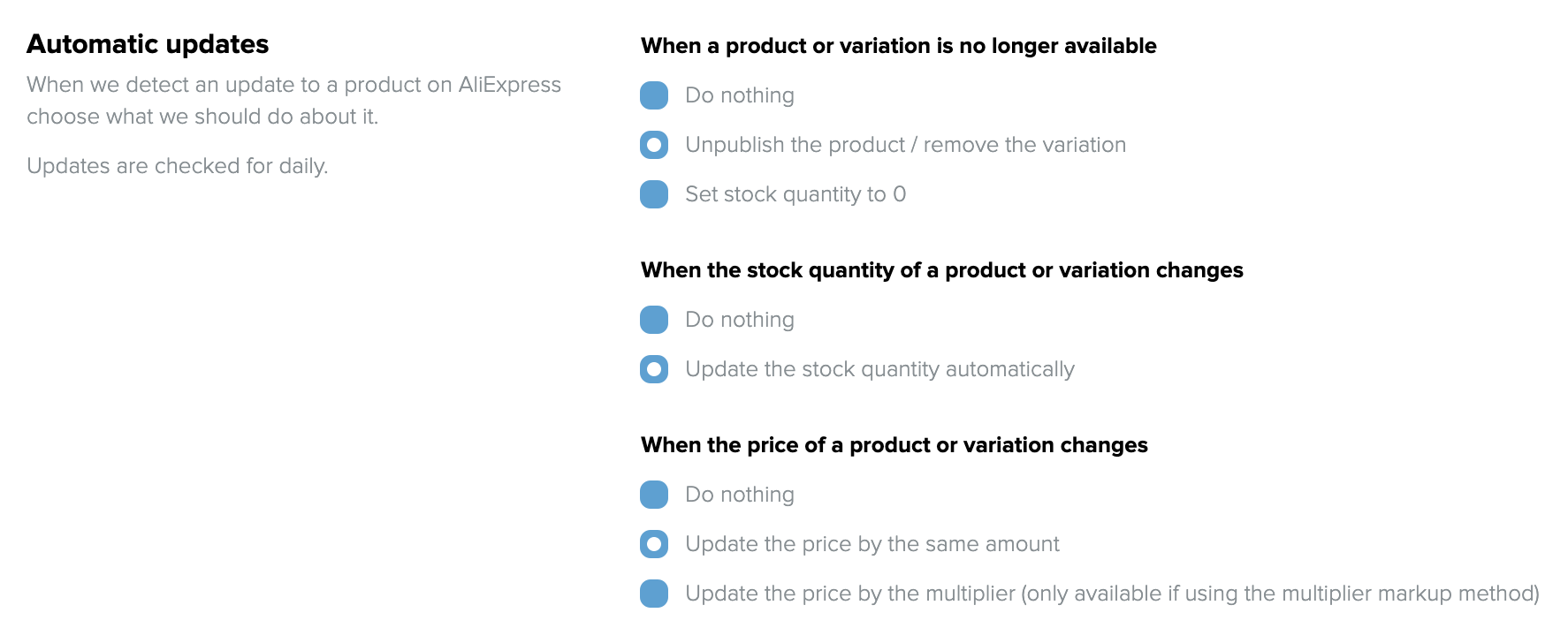 Automatic updates

When we detect an update to a product on AliExpress choose what we should do about it.

Updates are checked for daily.

When a product or variation is no longer available

Do nothing

Unpublish the product / remove the variation

Set stock quantity to 0

When the stock quantity of a product or variation changes

Do nothing

Update the stock quantity automatically

When the price of a product or variation changes

Do nothing

Update the price by the same amount

Update the price by the multiplier (only available if using the multiplier markup method)